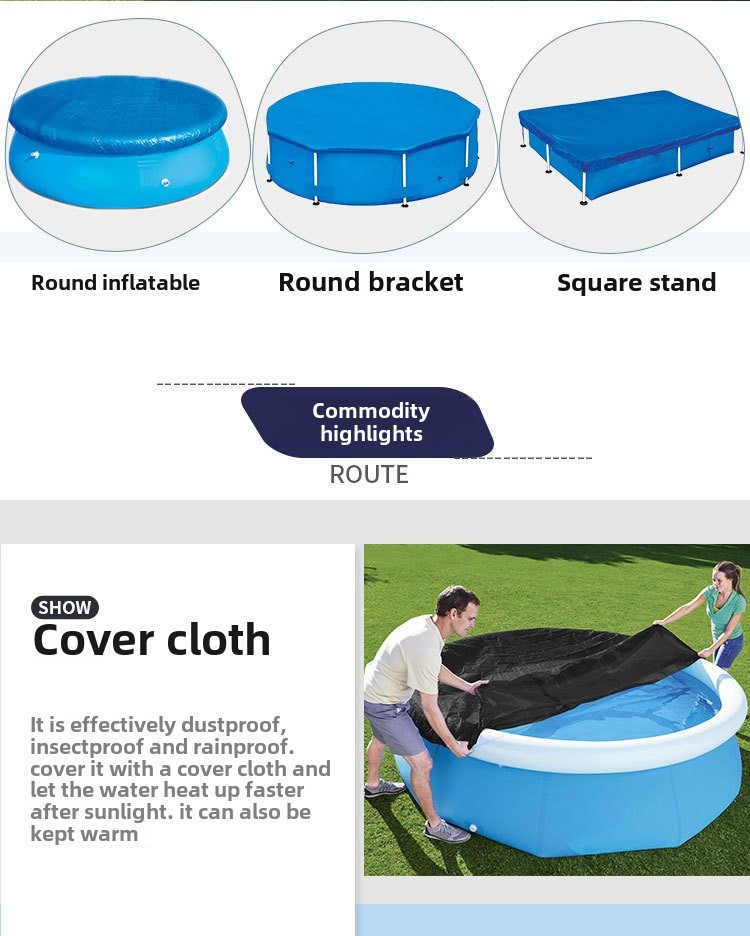 Round inflatable

Round bracket

Square stand

Commodity highlights

ROUTE

SHOW

Cover cloth

It is effectively dustproof, insectproof and rainproof. cover it with a cover cloth and let the water heat up faster after sunlight. it can also be kept warm